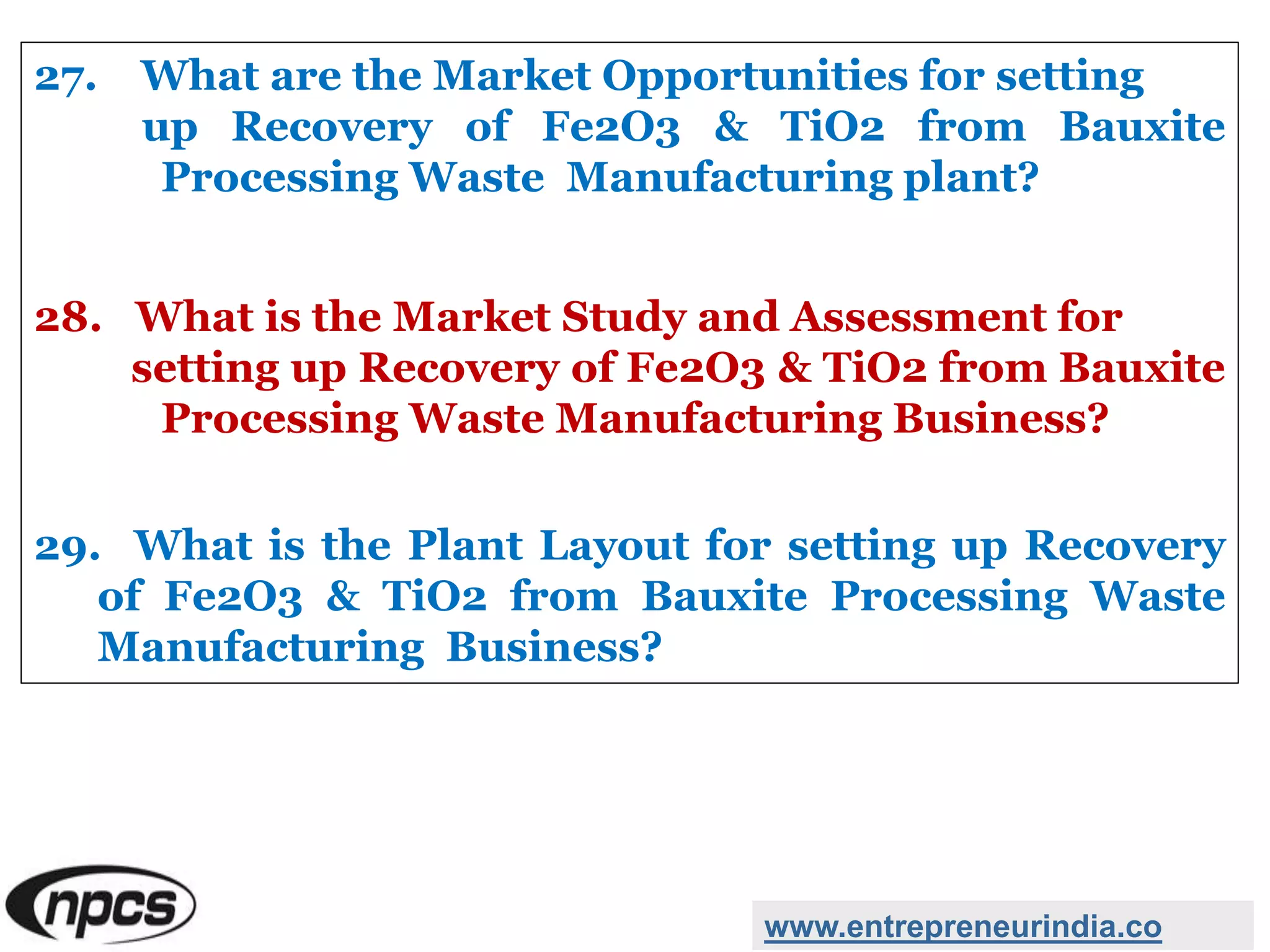 27. What are the Market Opportunities for setting up Recovery of Fe2O3 & TiO2 from Bauxite Processing Waste Manufacturing plant?

28. What is the Market Study and Assessment for setting up Recovery of Fe2O3 & TiO2 from Bauxite Processing Waste Manufacturing Business?

29. What is the Plant Layout for setting up Recovery of Fe2O3 & TiO2 from Bauxite Processing Waste Manufacturing Business?

npcs

www.entrepreneurindia.co